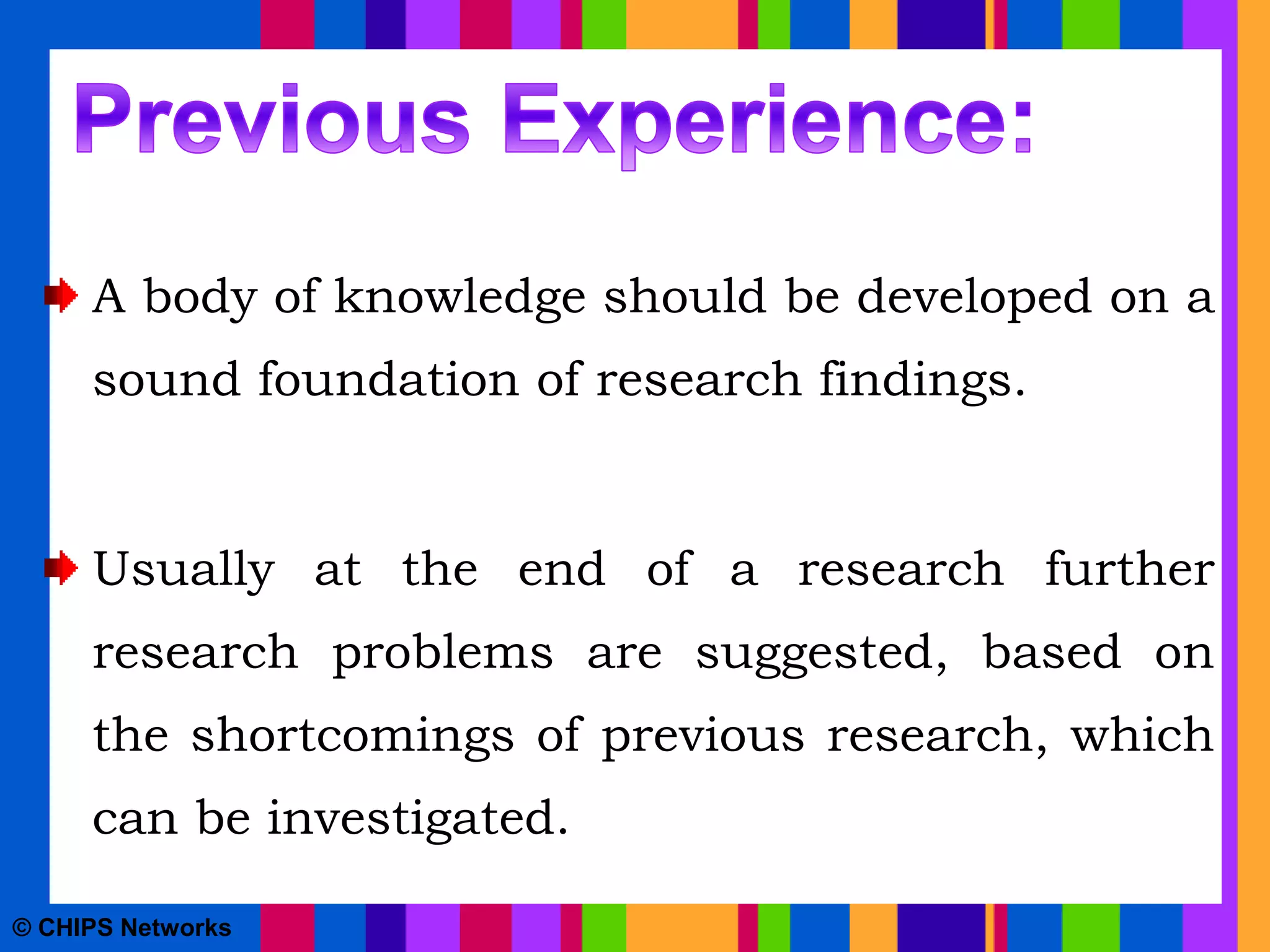 Previous Experience:

A body of knowledge should be developed on a sound foundation of research findings.

Usually at the end of a research further research problems are suggested, based on the shortcomings of previous research, which can be investigated.

© CHIPS Networks